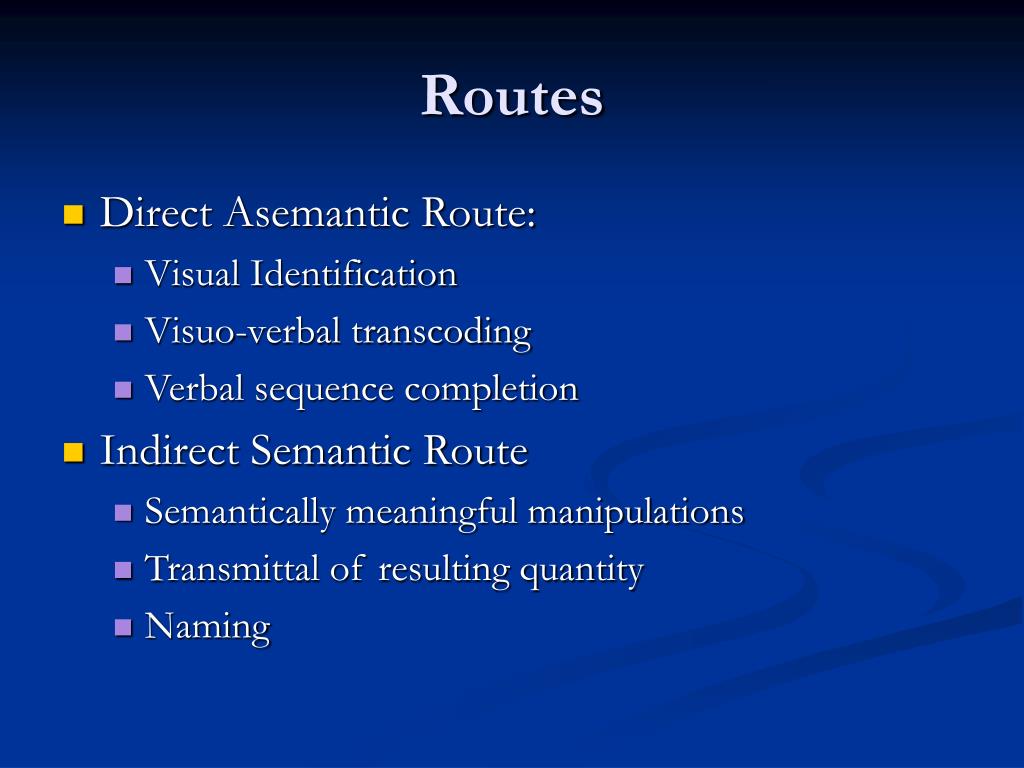 Routes

Direct Asemantic Route:
Visual Identification
Visuo-verbal transcoding
Verbal sequence completion
Indirect Semantic Route
Semantically meaningful manipulations
Transmittal of resulting quantity
Naming